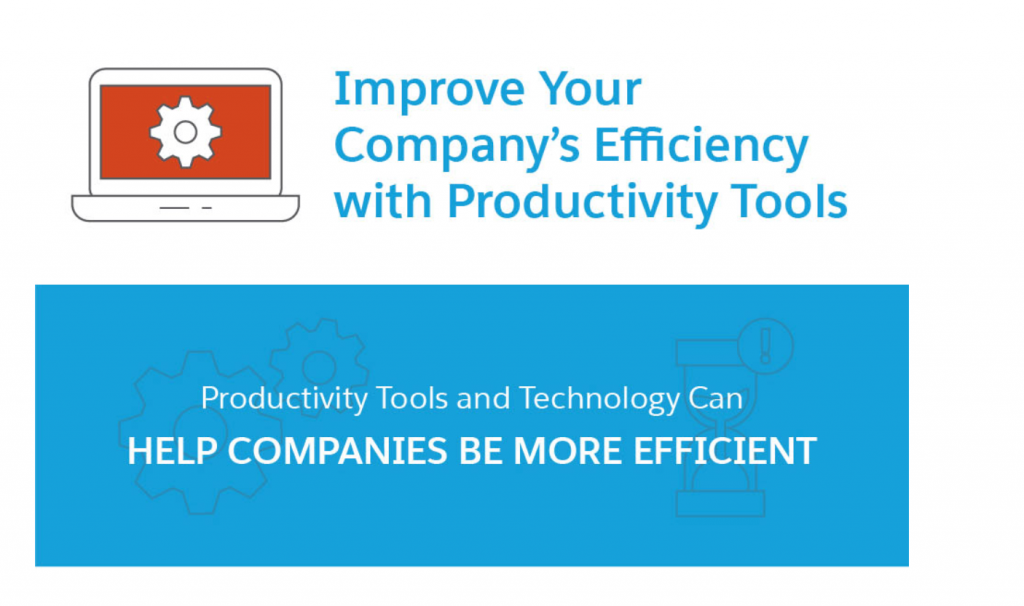 Improve Your Company's Efficiency with Productivity Tools

Productivity Tools and Technology Can
HELP COMPANIES BE MORE EFFICIENT